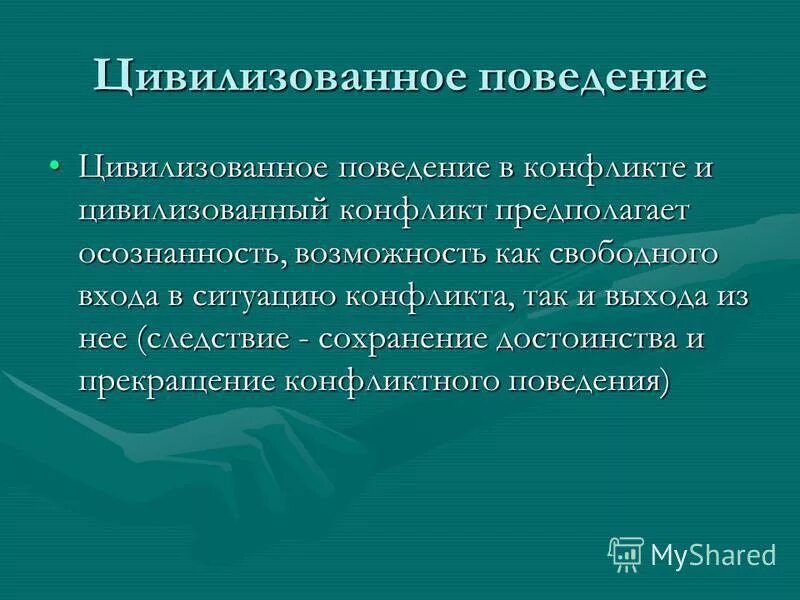 Цивилизованное поведение

• Цивилизованное поведение в конфликте и цивилизованный конфликт предполагает осознанность, возможность как свободного входа в ситуацию конфликта, так и выхода из нее (следствие - сохранение достоинства и прекращение конфликтного поведения)

MyShared